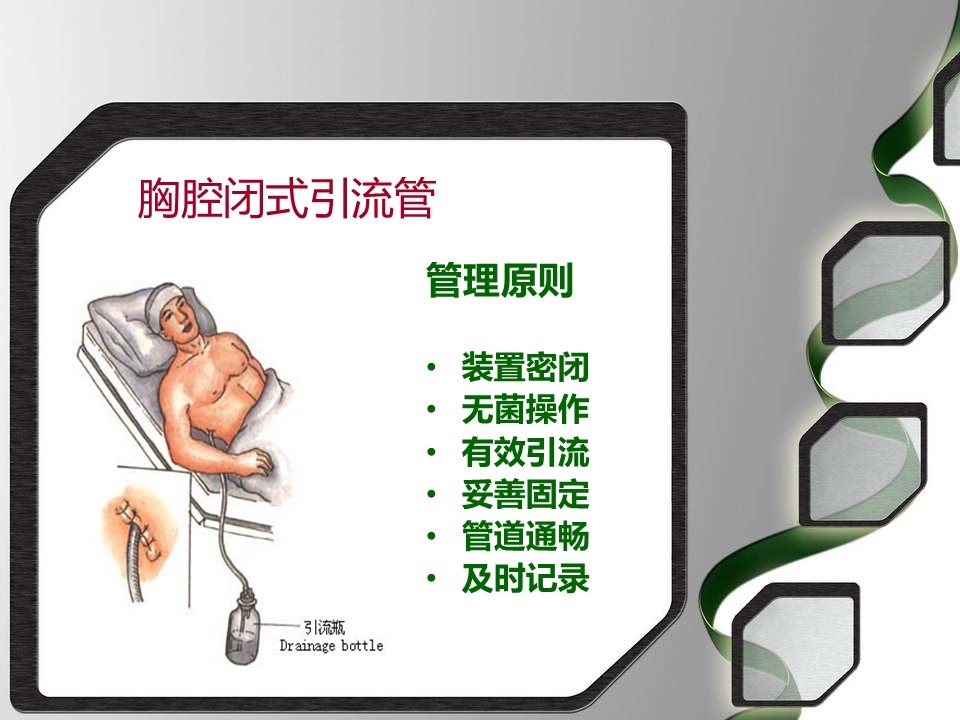 胸腔闭式引流管

管理原则

• 装置密闭
• 无菌操作
• 有效引流
• 妥善固定
• 管道通畅
• 及时记录

引流瓶
Drainage bottle